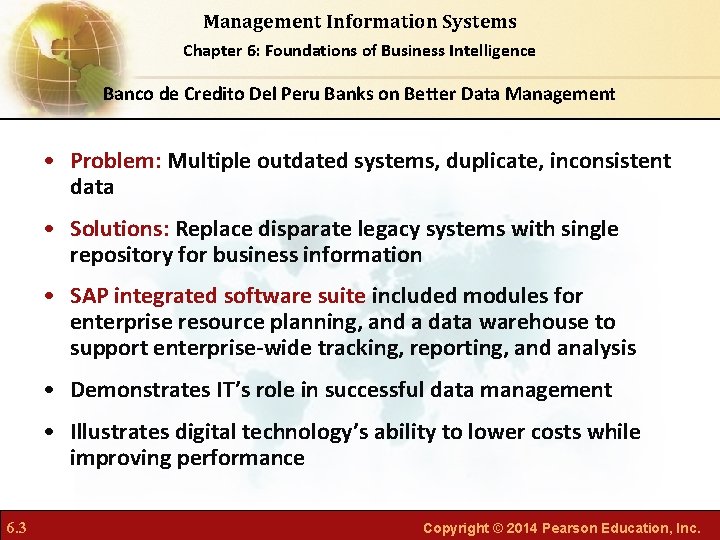 Management Information Systems

Chapter 6: Foundations of Business Intelligence

Banco de Credito Del Peru Banks on Better Data Management

• Problem: Multiple outdated systems, duplicate, inconsistent data

• Solutions: Replace disparate legacy systems with single repository for business information

• SAP integrated software suite included modules for enterprise resource planning, and a data warehouse to support enterprise-wide tracking, reporting, and analysis

• Demonstrates IT's role in successful data management

• Illustrates digital technology's ability to lower costs while improving performance

6.3

Copyright © 2014 Pearson Education, Inc.